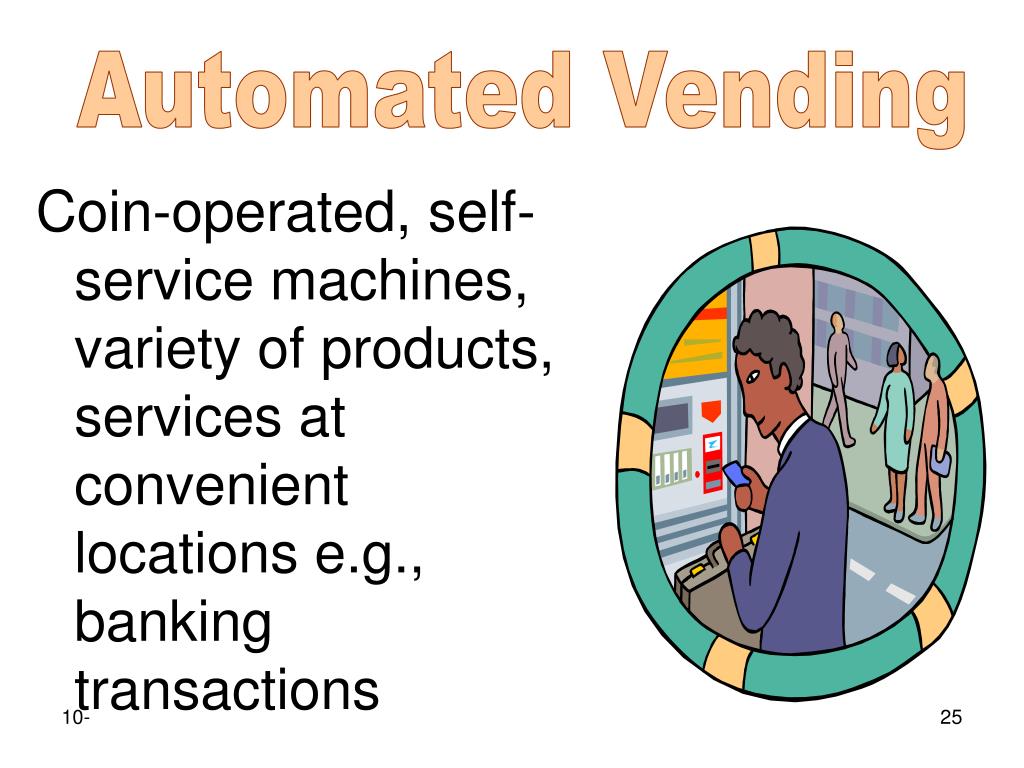 Automated Vending

Coin-operated, self-service machines, variety of products, services at convenient locations e.g., banking transactions

10-

25